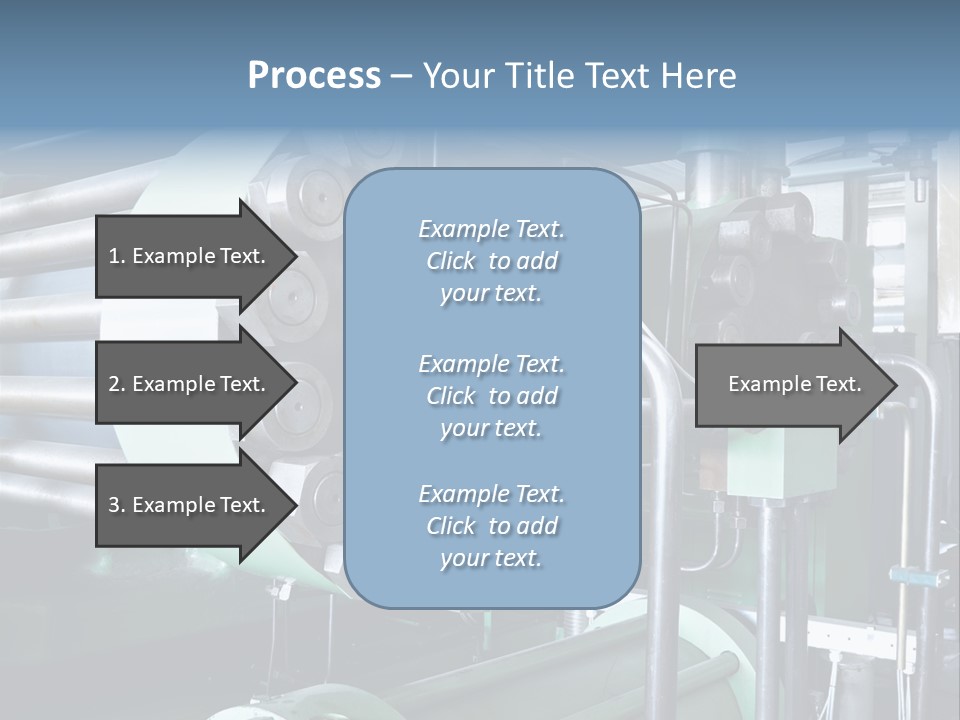 Process – Your Title Text Here

1. Example Text.

2. Example Text.

3. Example Text.

Example Text. Click to add your text.

Example Text. Click to add your text.

Example Text. Click to add your text.

Example Text.